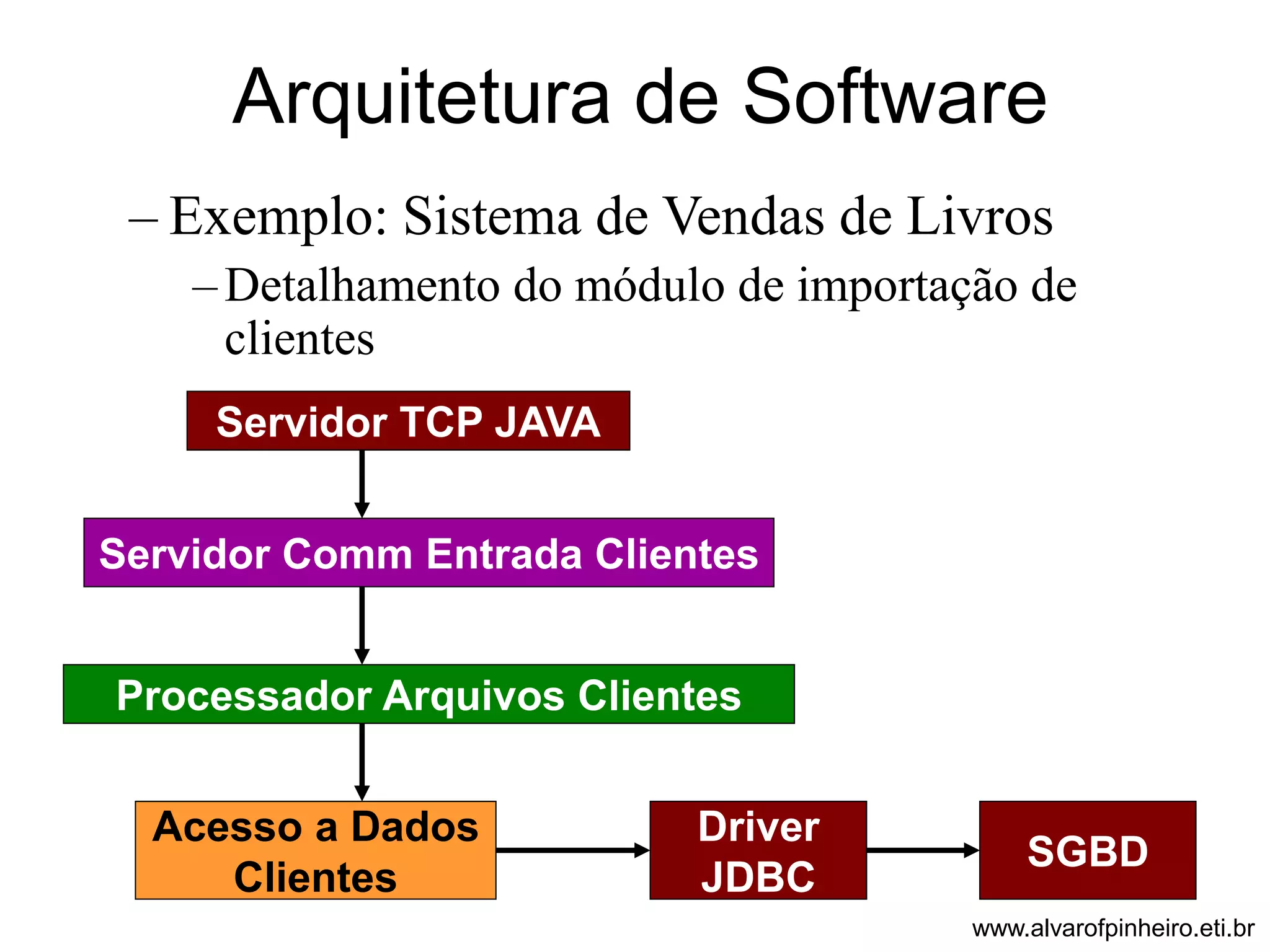 Arquitetura de Software

– Exemplo: Sistema de Vendas de Livros

– Detalhamento do módulo de importação de clientes

Servidor TCP JAVA

Servidor Comm Entrada Clientes

Processador Arquivos Clientes

Acesso a Dados Clientes

Driver JDBC

SGBD

www.alvarofpinheiro.eti.br